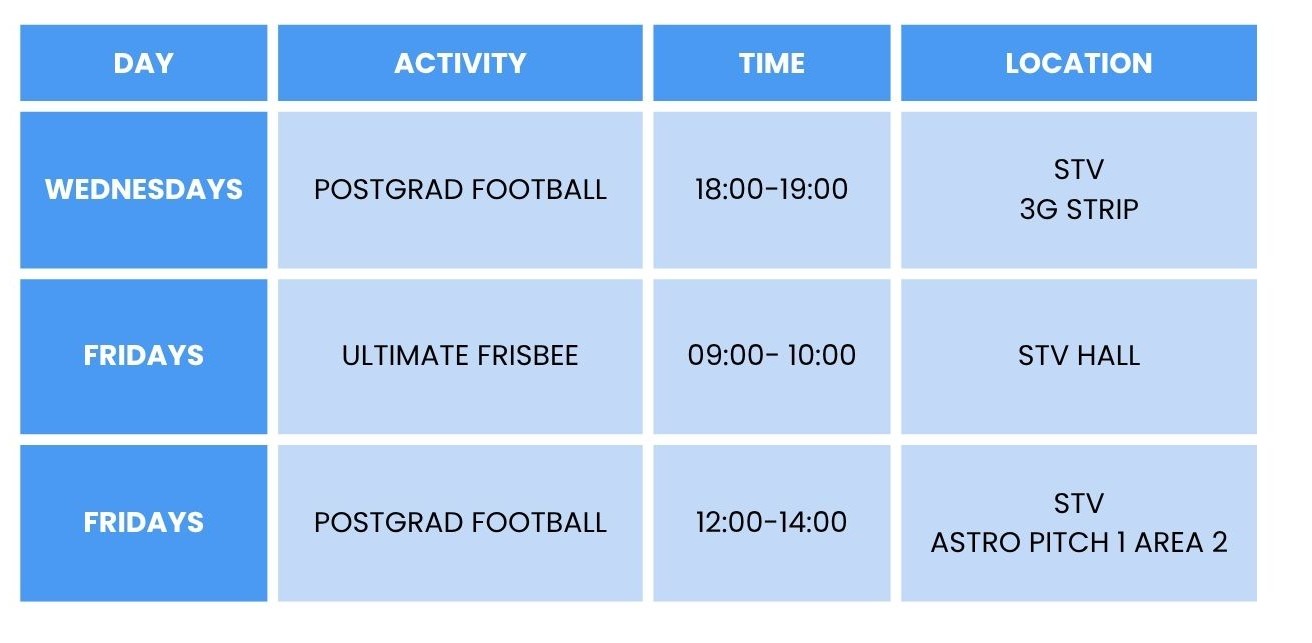 | DAY | ACTIVITY | TIME | LOCATION |
|---|---|---|---|
| WEDNESDAYS | POSTGRAD FOOTBALL | 18:00-19:00 | STV 3G STRIP |
| FRIDAYS | ULTIMATE FRISBEE | 09:00- 10:00 | STV HALL |
| FRIDAYS | POSTGRAD FOOTBALL | 12:00-14:00 | STV ASTRO PITCH 1 AREA 2 |